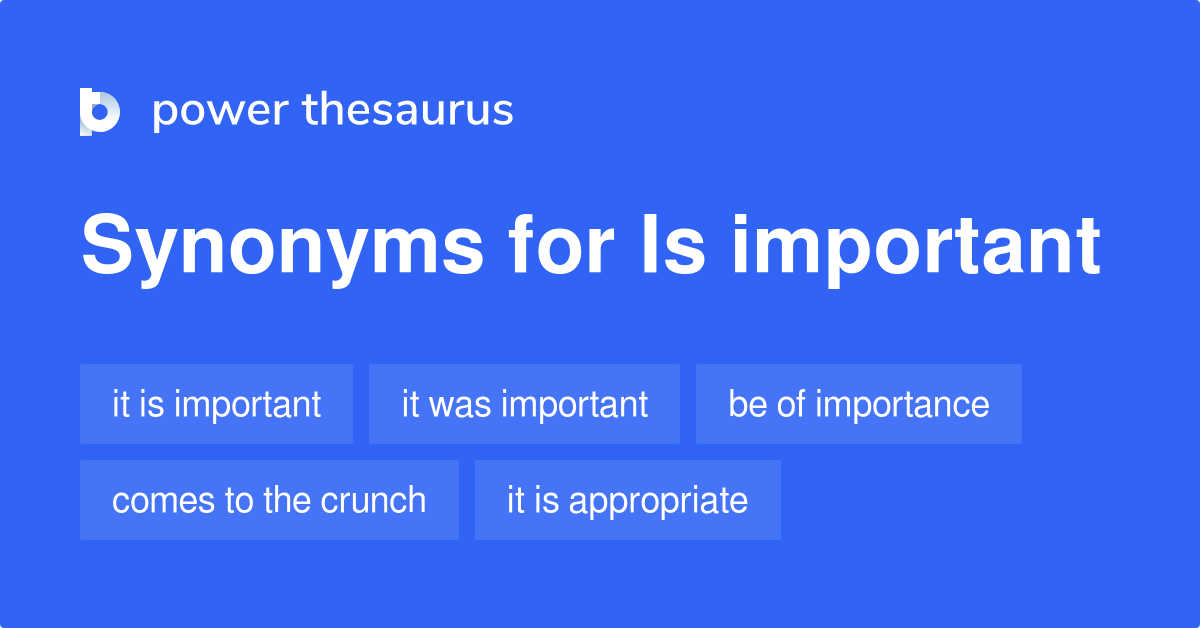 power thesaurus

Synonyms for Is important

it is important
it was important
be of importance
comes to the crunch
it is appropriate